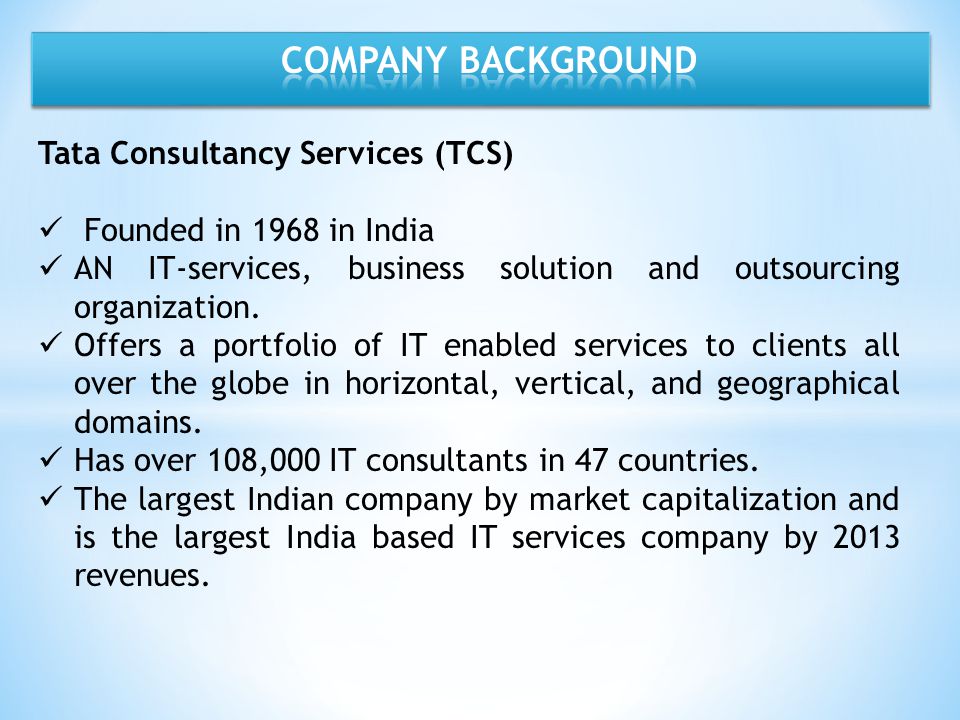 COMPANY BACKGROUND

Tata Consultancy Services (TCS)

✓ Founded in 1968 in India
✓ AN IT-services, business solution and outsourcing organization.
✓ Offers a portfolio of IT enabled services to clients all over the globe in horizontal, vertical, and geographical domains.
✓ Has over 108,000 IT consultants in 47 countries.
✓ The largest Indian company by market capitalization and is the largest India based IT services company by 2013 revenues.